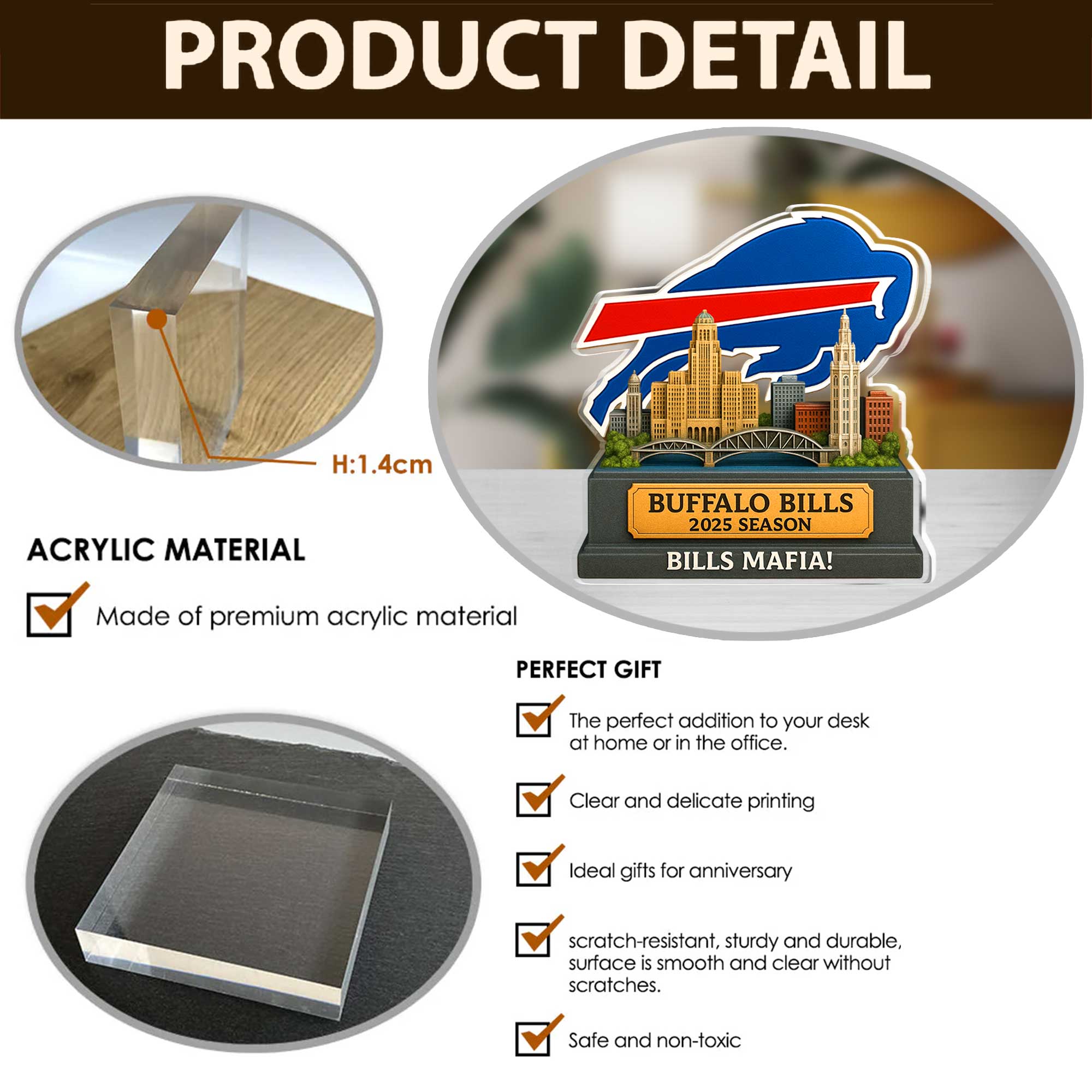 PRODUCT DETAIL

H:1.4cm

BUFFALO BILLS
2025 SEASON
BILLS MAFIA!

ACRYLIC MATERIAL

Made of premium acrylic material

PERFECT GIFT

The perfect addition to your desk at home or in the office.

Clear and delicate printing

Ideal gifts for anniversary

scratch-resistant, sturdy and durable, surface is smooth and clear without scratches.

Safe and non-toxic